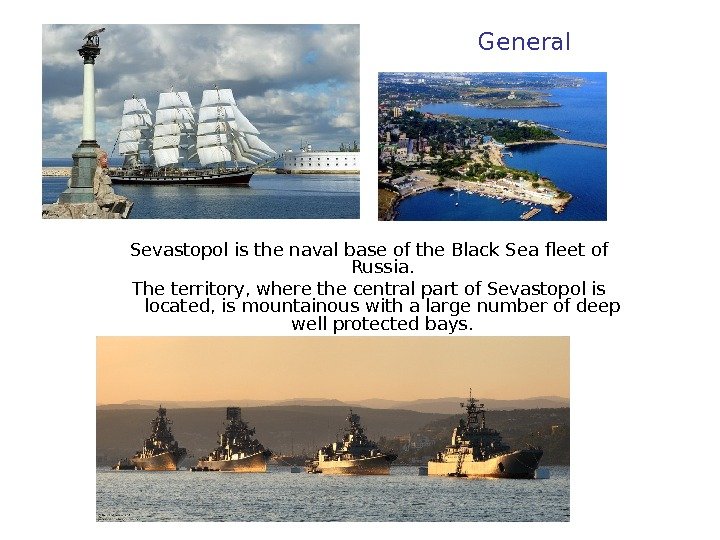 General

Sevastopol is the naval base of the Black Sea fleet of Russia.

The territory, where the central part of Sevastopol is located, is mountainous with a large number of deep well protected bays.